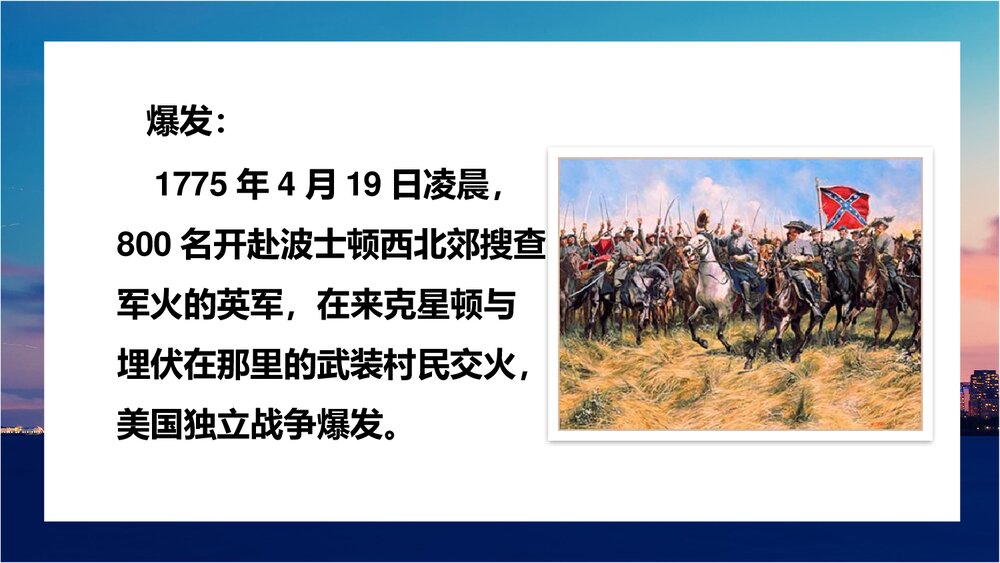 爆发：

1775 年 4 月 19 日凌晨，800 名开赴波士顿西北郊搜查军火的英军，在来克星顿与埋伏在那里的武装村民交火，美国独立战争爆发。